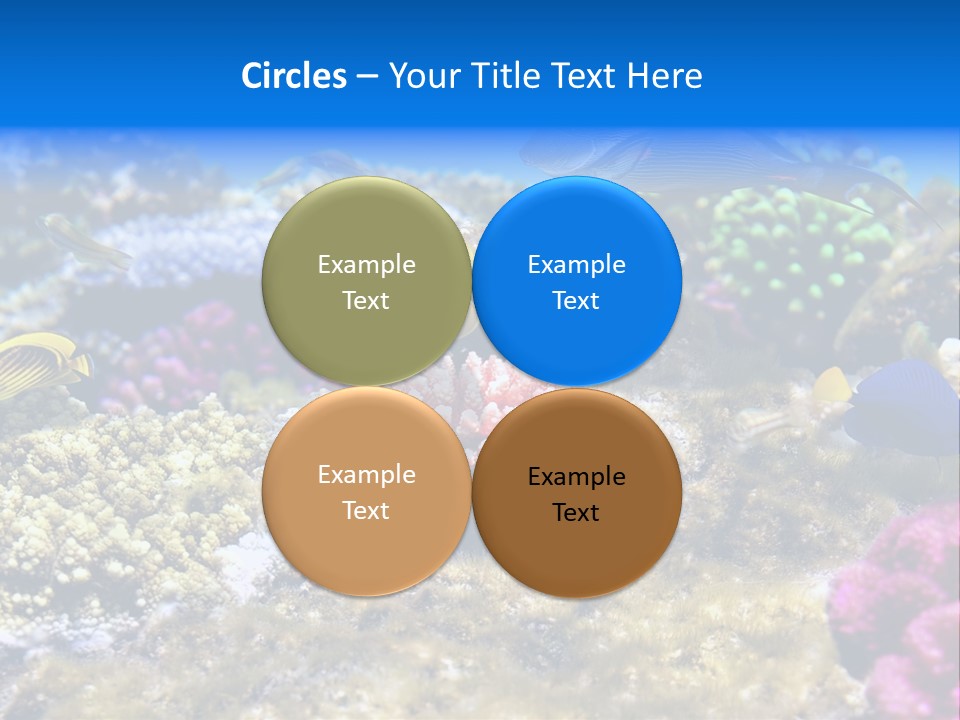 Circles – Your Title Text Here

Example Text

Example Text

Example Text

Example Text